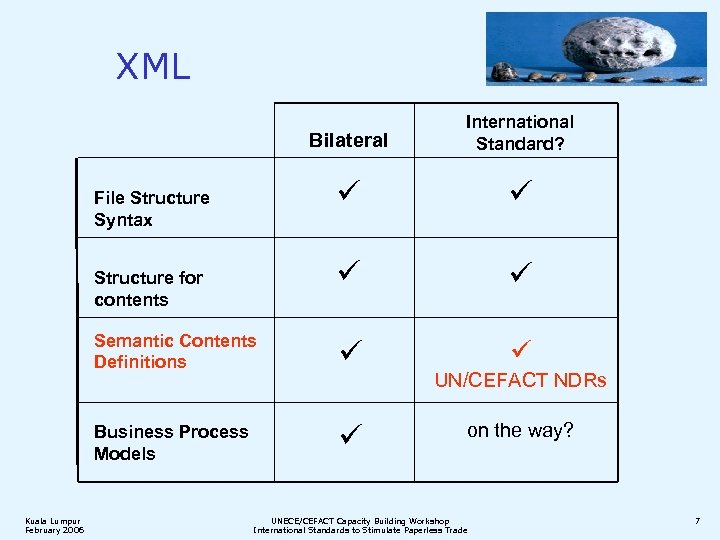 XML

| | Bilateral | International Standard? |
|---|---|---|
| File Structure Syntax | ✓ | ✓ |
| Structure for contents | ✓ | ✓ |
| Semantic Contents Definitions | ✓ | ✓ UN/CEFACT NDRs |
| Business Process Models | ✓ | on the way? |

Kuala Lumpur
February 2006

UNECE/CEFACT Capacity Building Workshop
International Standards to Stimulate Paperless Trade

7